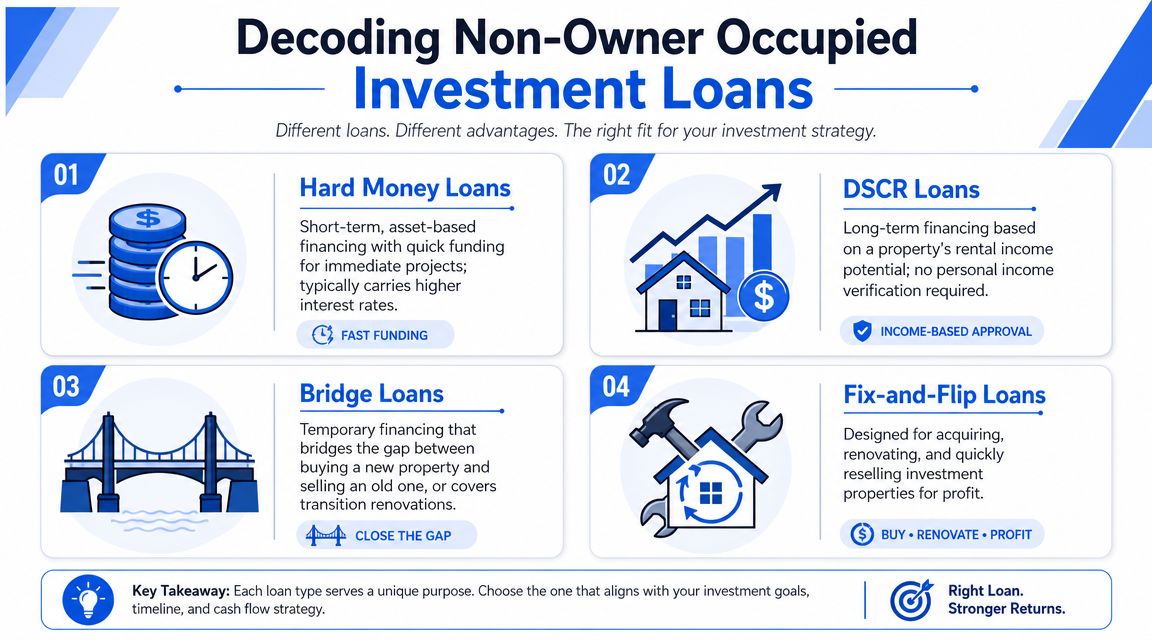 Decoding Non-Owner Occupied
Investment Loans

Different loans. Different advantages. The right fit for your investment strategy.

01
Hard Money Loans
Short-term, asset-based financing with quick funding for immediate projects; typically carries higher interest rates.
FAST FUNDING

02
DSCR Loans
Long-term financing based on a property's rental income potential; no personal income verification required.
INCOME-BASED APPROVAL

03
Bridge Loans
Temporary financing that bridges the gap between buying a new property and selling an old one, or covers transition renovations.
CLOSE THE GAP

04
Fix-and-Flip Loans
Designed for acquiring, renovating, and quickly reselling investment properties for profit.
BUY • RENOVATE • PROFIT

Key Takeaway: Each loan type serves a unique purpose. Choose the one that aligns with your investment goals, timeline, and cash flow strategy.

Right Loan.
Stronger Returns.